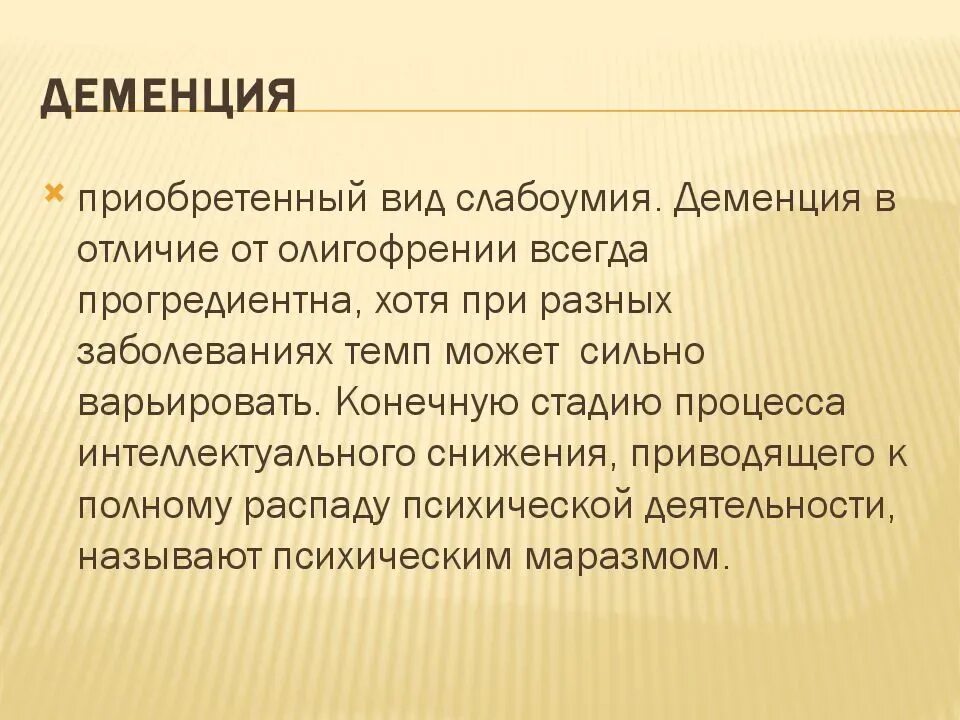 ДЕМЕНЦИЯ

приобретенный вид слабоумия. Деменция в отличие от олигофрении всегда прогредиентна, хотя при разных заболеваниях темп может  сильно варьировать. Конечную стадию процесса интеллектуального снижения, приводящего к полному распаду психической деятельности, называют психическим маразмом.